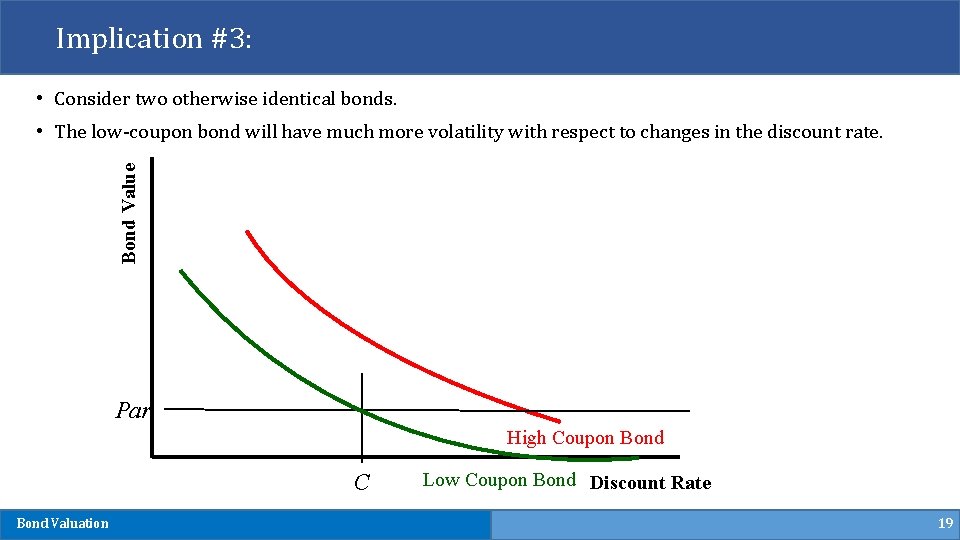 Implication #3:

• Consider two otherwise identical bonds.

• The low-coupon bond will have much more volatility with respect to changes in the discount rate.

Bond Value

Par

High Coupon Bond

C

Low Coupon Bond

Discount Rate

Bond Valuation

19